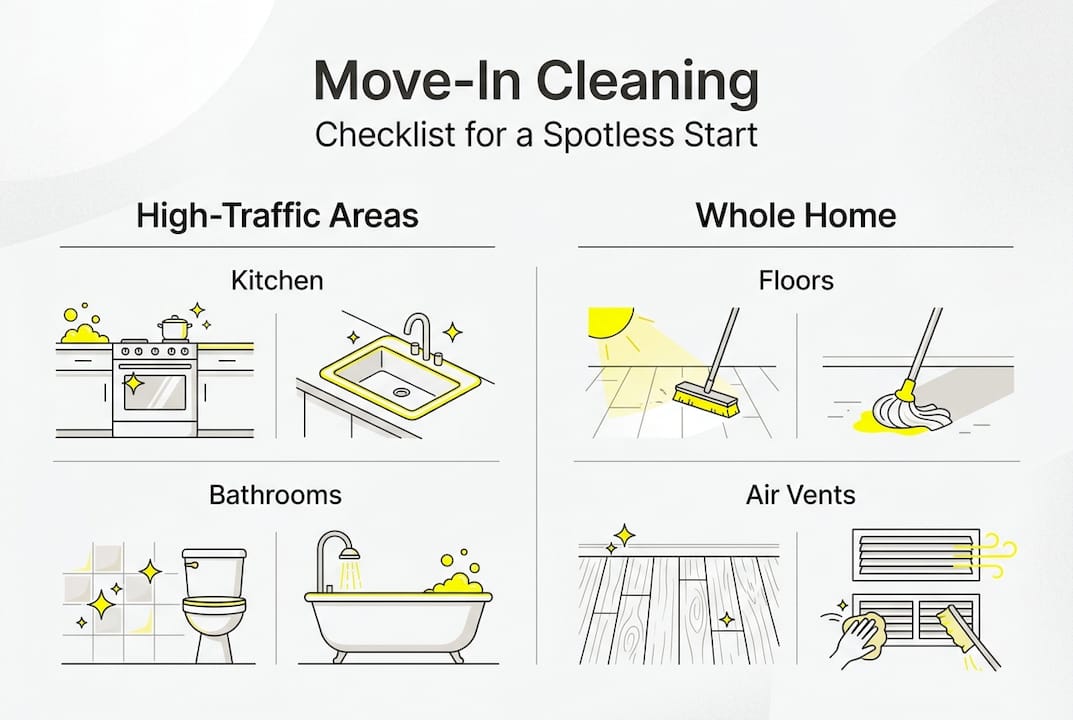 Move-In Cleaning
Checklist for a Spotless Start

High-Traffic Areas

Kitchen

Bathrooms

Whole Home

Floors

Air Vents